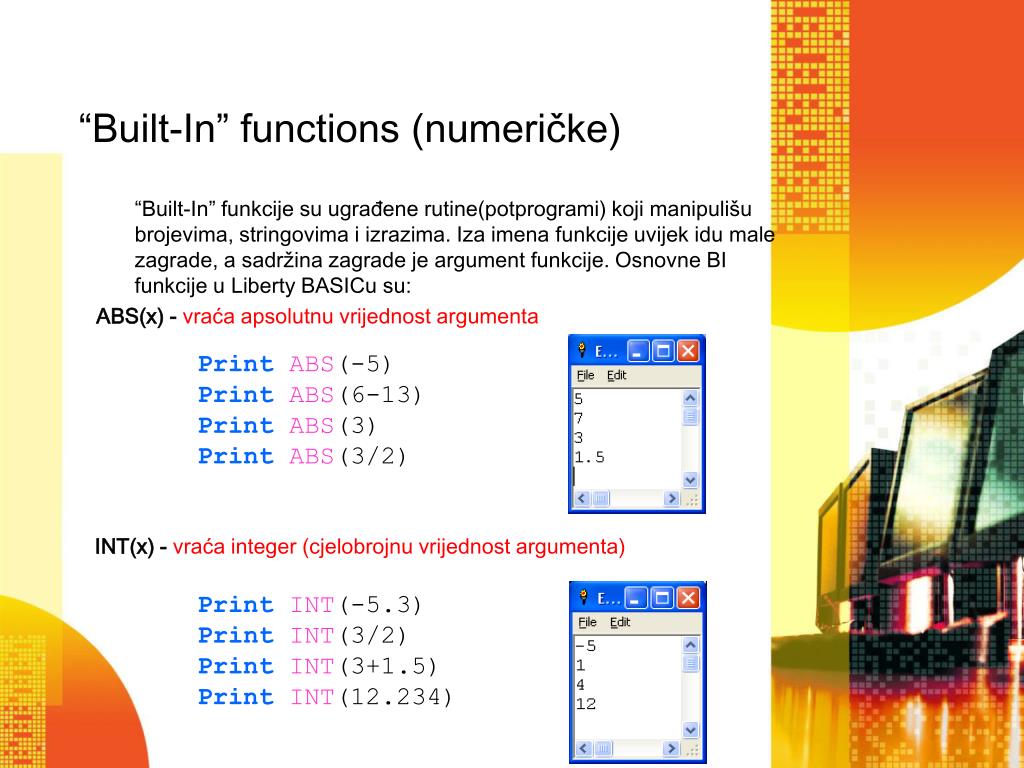 “Built-In” functions (numeričke)

“Built-In” funkcije su ugrađene rutine(potprogrami) koji manipulišu brojevima, stringovima i izrazima. Iza imena funkcije uvijek idu male zagrade, a sadržina zagrade je argument funkcije. Osnovne BI funkcije u Liberty BASICu su:

ABS(x) - vraća apsolutnu vrijednost argumenta

Print ABS(-5)
Print ABS(6-13)
Print ABS(3)
Print ABS(3/2)

E...
File Edit
5
7
3
1.5

INT(x) - vraća integer (cjelobrojnu vrijednost argumenta)

Print INT(-5.3)
Print INT(3/2)
Print INT(3+1.5)
Print INT(12.234)

E...
File Edit
-5
1
4
12